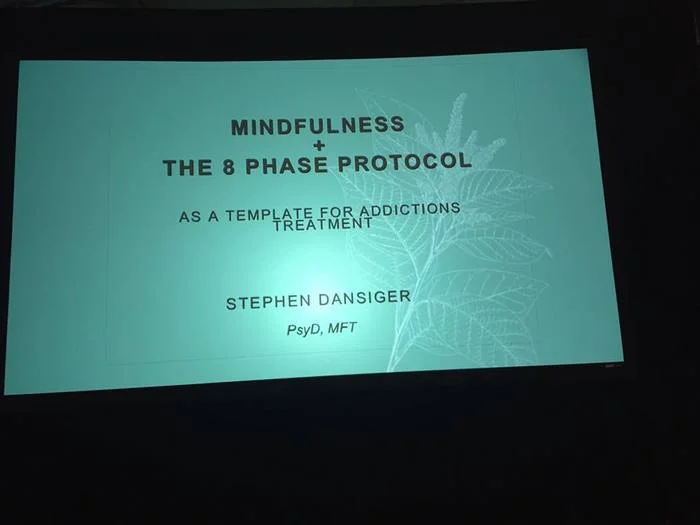 MINDFULNESS
+
THE 8 PHASE PROTOCOL

AS A TEMPLATE FOR ADDICTIONS TREATMENT

STEPHEN DANSIGER

PsyD, MFT